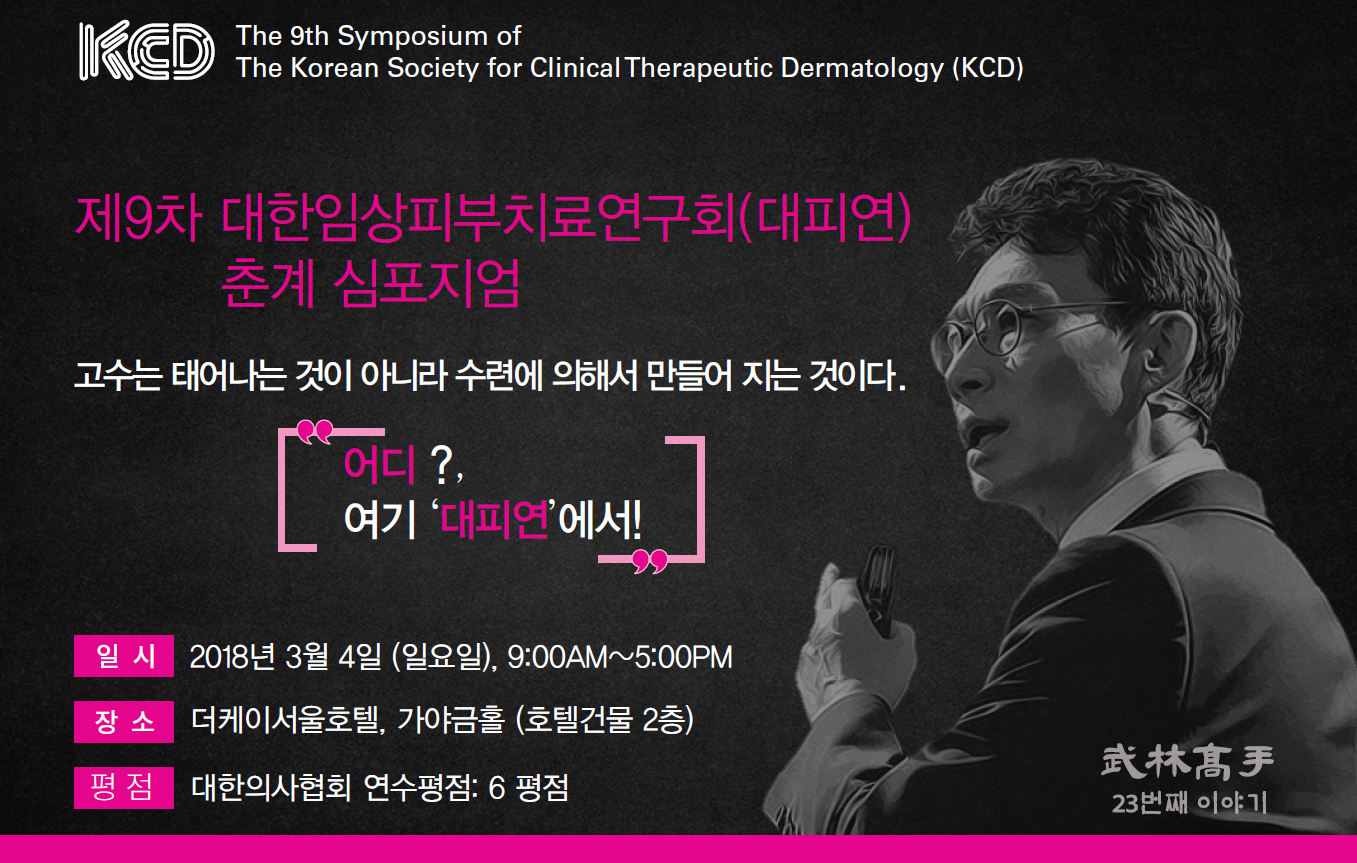 KCD The 9th Symposium of The Korean Society for Clinical Therapeutic Dermatology (KCD)

제9차 대한임상피부치료연구회(대피연) 춘계 심포지엄

고수는 태어나는 것이 아니라 수련에 의해서 만들어 지는 것이다.

어디 ?, 여기 '대피연'에서!

일 시 2018년 3월 4일 (일요일), 9:00AM~5:00PM

장 소 더케이서울호텔, 가야금홀 (호텔건물 2층)

평 점 대한의사협회 연수평점: 6 평점

武林高手
23번째 이야기